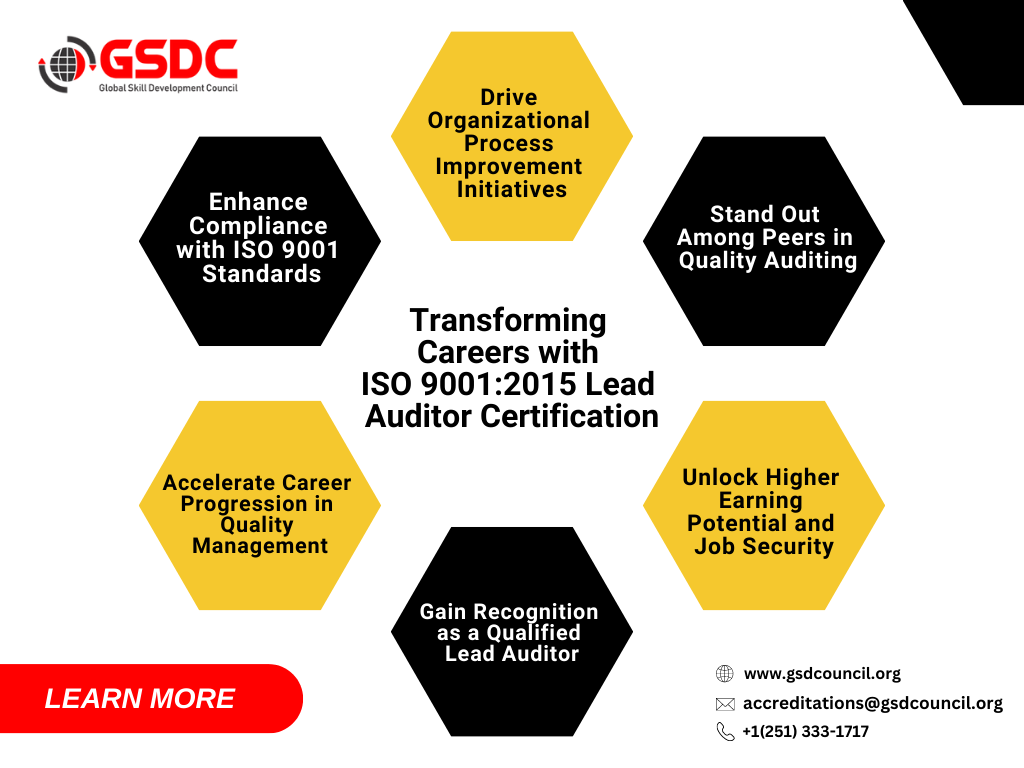 GSDC
Global Skill Development Council

Drive Organizational Process Improvement Initiatives

Enhance Compliance with ISO 9001 Standards

Stand Out Among Peers in Quality Auditing

Transforming Careers with ISO 9001:2015 Lead Auditor Certification

Accelerate Career Progression in Quality Management

Unlock Higher Earning Potential and Job Security

Gain Recognition as a Qualified Lead Auditor

LEARN MORE

www.gsdcouncil.org
accreditations@gsdcouncil.org
+1(251) 333-1717